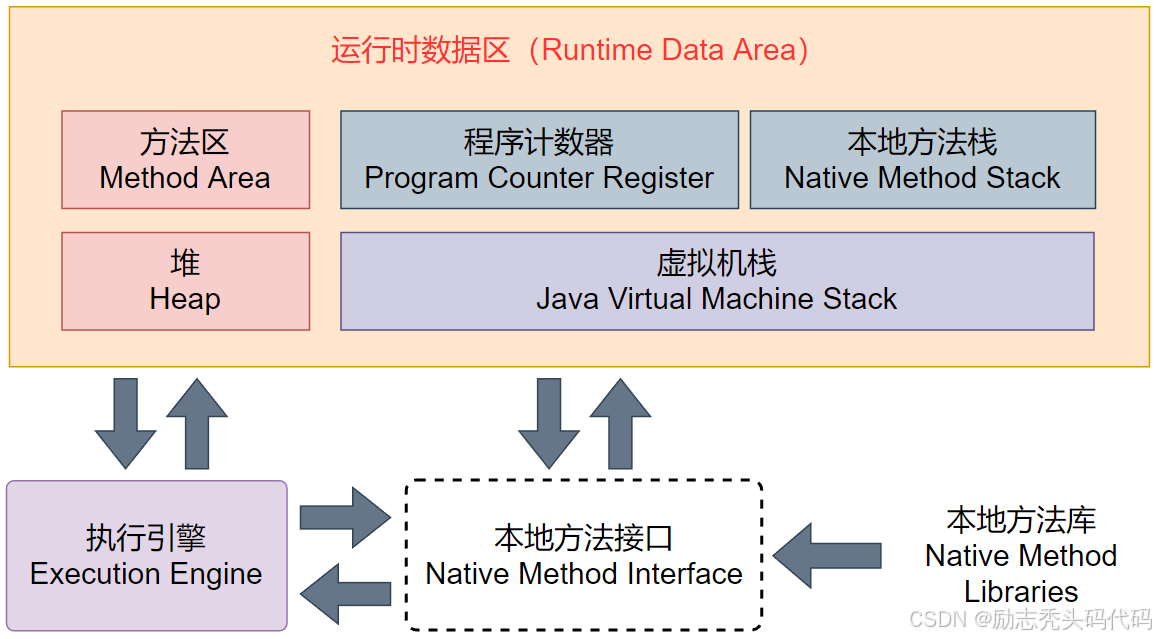 运行时数据区（Runtime Data Area）

方法区
Method Area

程序计数器
Program Counter Register

本地方法栈
Native Method Stack

堆
Heap

虚拟机栈
Java Virtual Machine Stack

执行引擎
Execution Engine

本地方法接口
Native Method Interface

本地方法库
Native Method Libraries

CSDN @励志秃头码代码